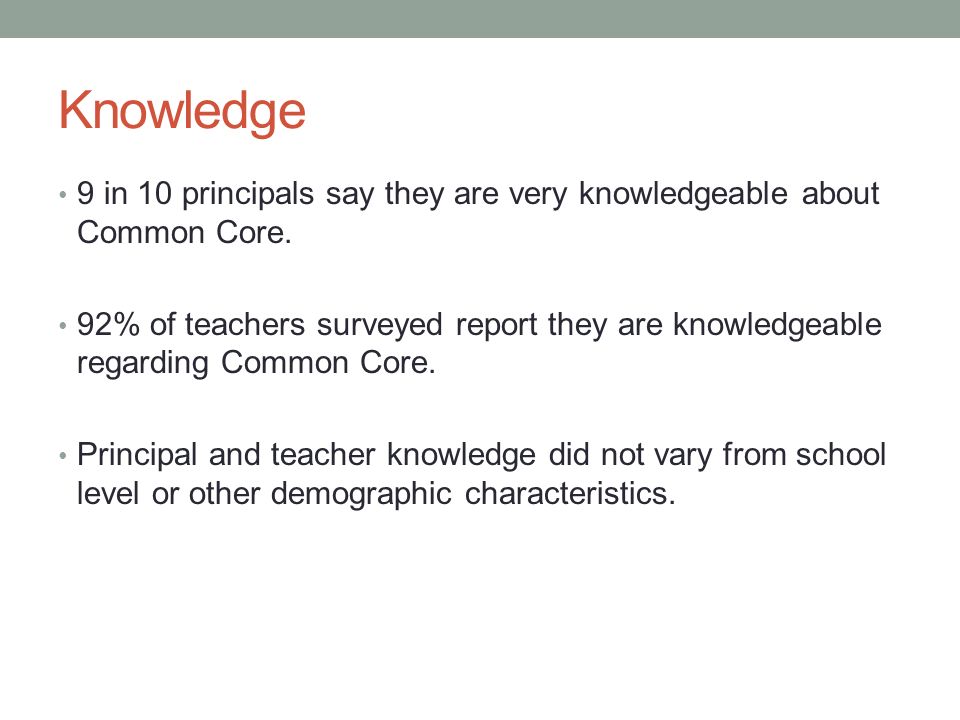 Knowledge

• 9 in 10 principals say they are very knowledgeable about Common Core.

• 92% of teachers surveyed report they are knowledgeable regarding Common Core.

• Principal and teacher knowledge did not vary from school level or other demographic characteristics.